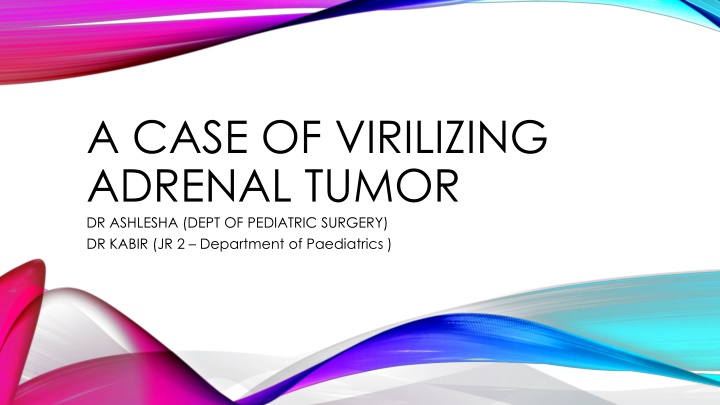 A CASE OF VIRILIZING ADRENAL TUMOR

DR ASHLESHA (DEPT OF PEDIATRIC SURGERY)
DR KABIR (JR 2 – Department of Paediatrics )